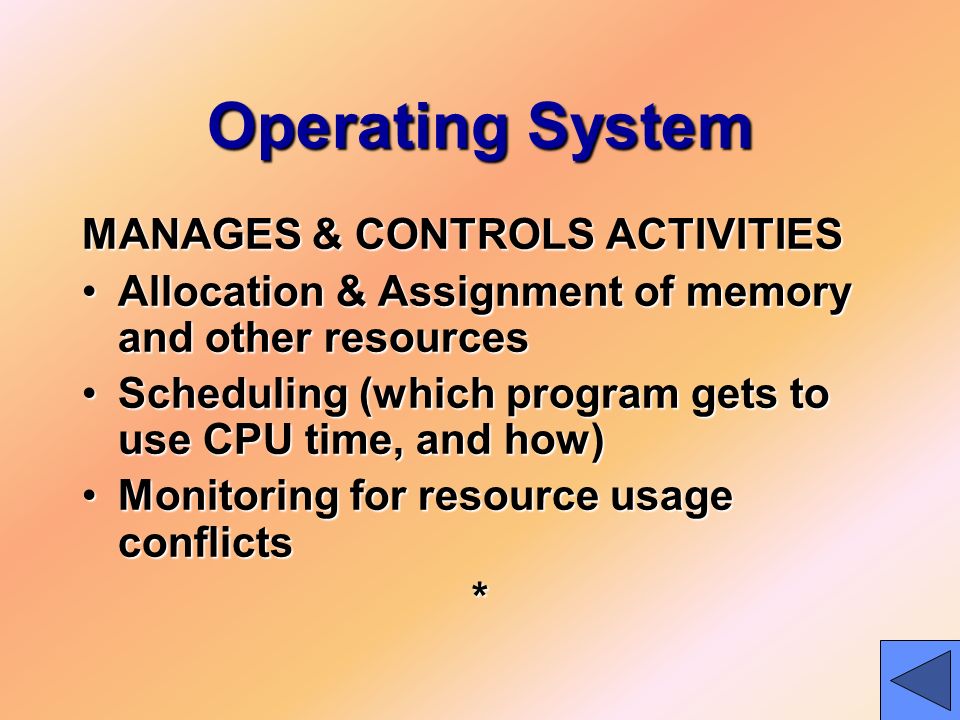 Operating System

MANAGES & CONTROLS ACTIVITIES

• Allocation & Assignment of memory and other resources
• Scheduling (which program gets to use CPU time, and how)
• Monitoring for resource usage conflicts

*